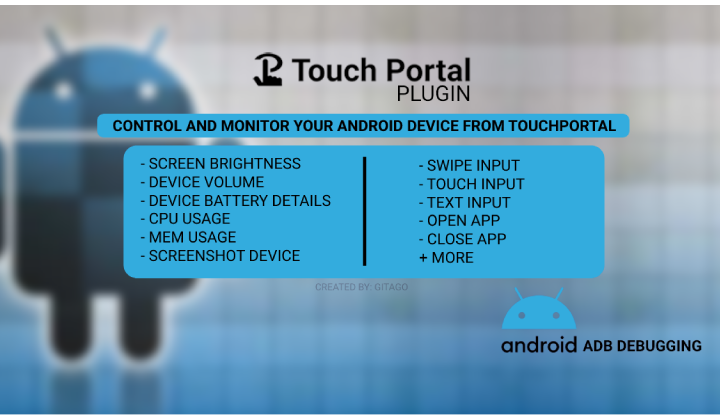 Touch Portal
PLUGIN

CONTROL AND MONITOR YOUR ANDROID DEVICE FROM TOUCHPORTAL

- SCREEN BRIGHTNESS
- DEVICE VOLUME
- DEVICE BATTERY DETAILS
- CPU USAGE
- MEM USAGE
- SCREENSHOT DEVICE

- SWIPE INPUT
- TOUCH INPUT
- TEXT INPUT
- OPEN APP
- CLOSE APP
+ MORE

CREATED BY: GITAGO

android ADB DEBUGGING